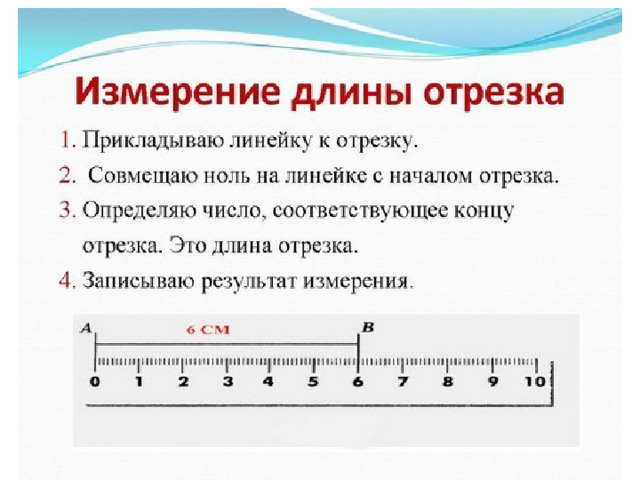 Измерение длины отрезка

1. Прикладываю линейку к отрезку.
2. Совмещаю ноль на линейке с началом отрезка.
3. Определяю число, соответствующее концу отрезка. Это длина отрезка.
4. Записываю результат измерения.

A
6 СМ
B
0 1 2 3 4 5 6 7 8 9 10